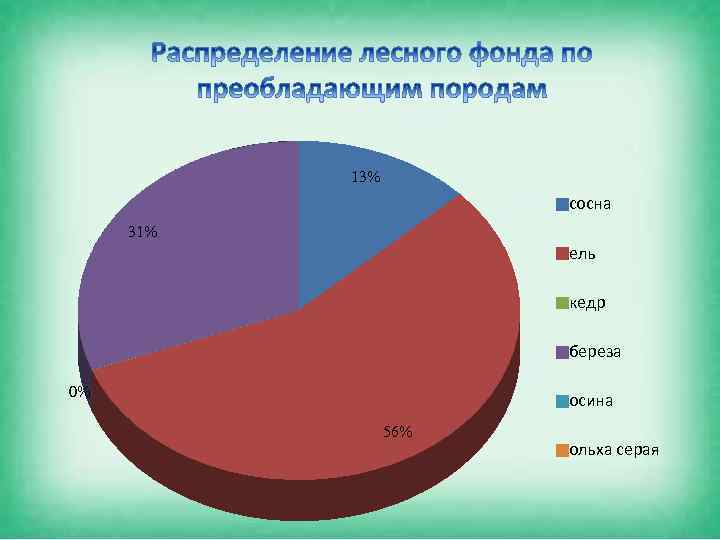 Распределение лесного фонда по преобладающим породам

13%

31%

0%

56%

сосна

ель

кедр

береза

осина

ольха серая